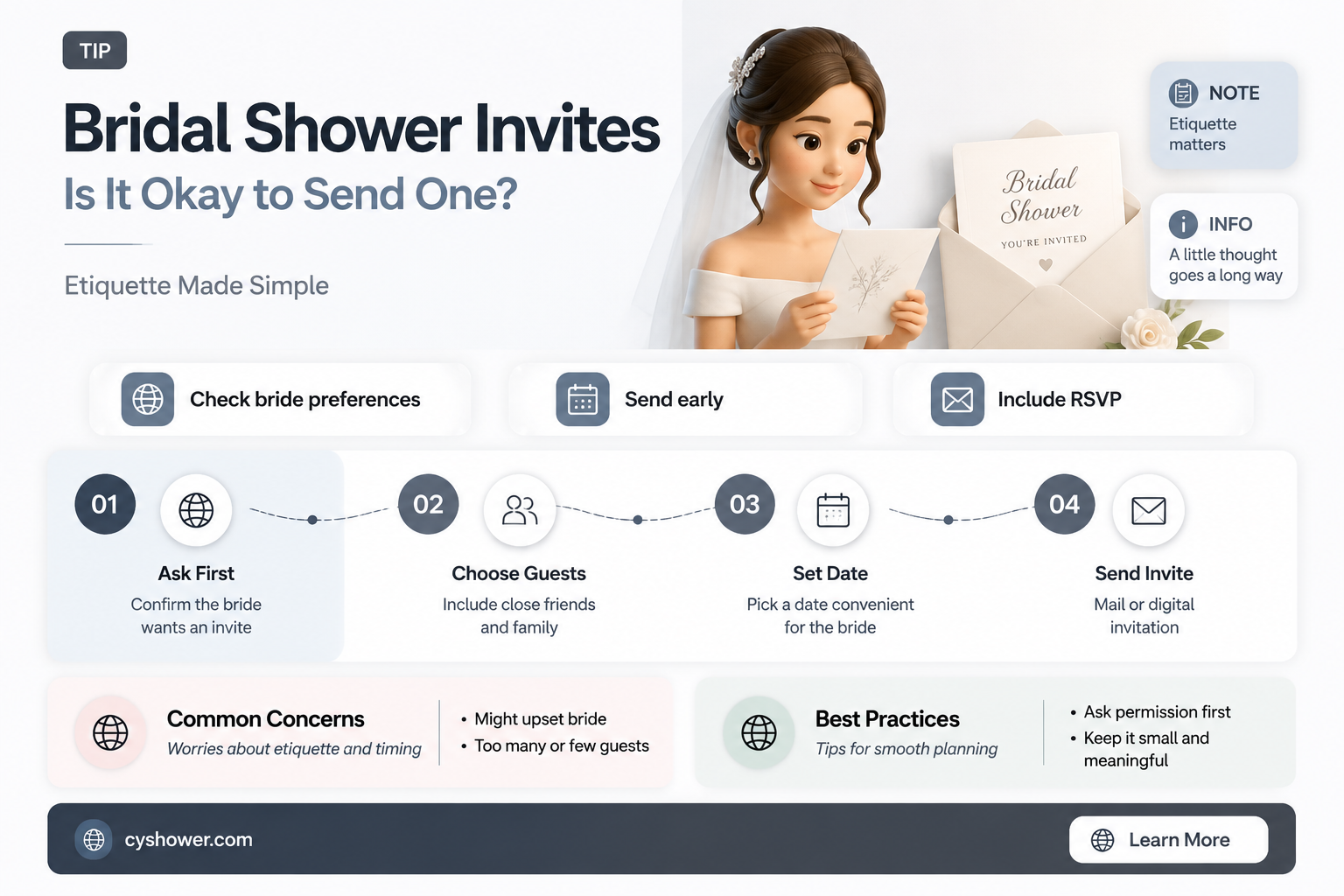 TIP

Bridal Shower Invites

Is It Okay to Send One?

Etiquette Made Simple

Bridal Shower
YOU'RE INVITED

NOTE
Etiquette matters

INFO
A little thought goes a long way

Check bride preferences

Send early

Include RSVP

01
Ask First
Confirm the bride wants an invite

02
Choose Guests
Include close friends and family

03
Set Date
Pick a date convenient for the bride

04
Send Invite
Mail or digital invitation

Common Concerns
Worries about etiquette and timing

• Might upset bride
• Too many or few guests

Best Practices
Tips for smooth planning

• Ask permission first
• Keep it small and meaningful

cyshower.com

Learn More